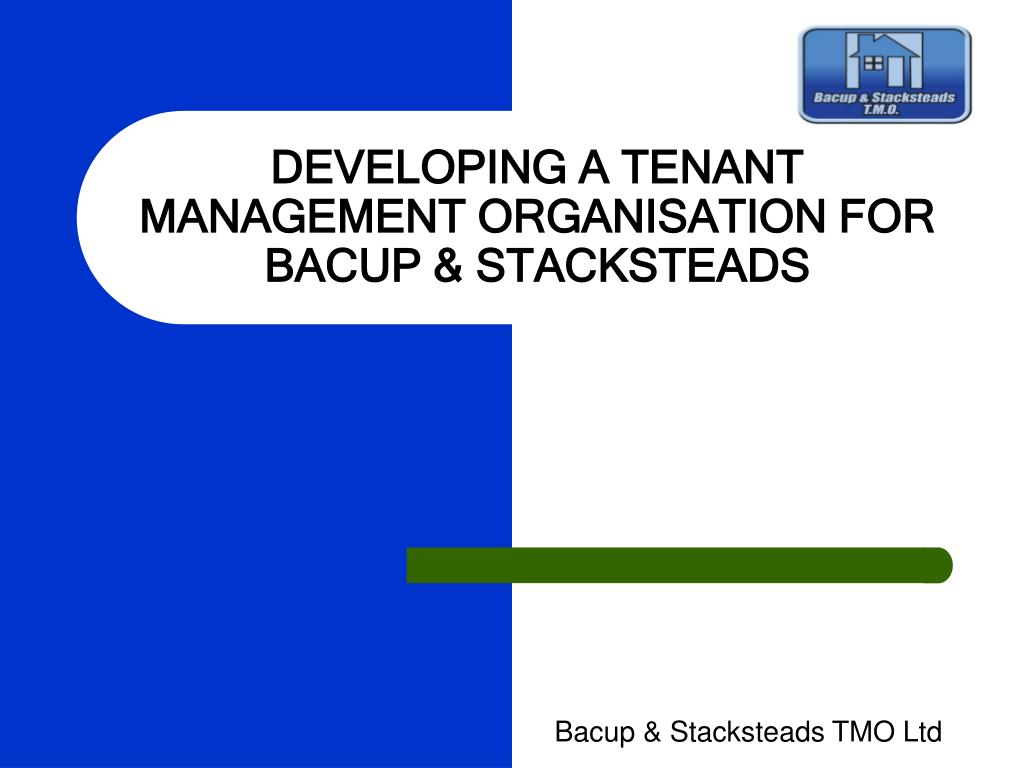 Bacup & Stacksteads T.M.O.

DEVELOPING A TENANT MANAGEMENT ORGANISATION FOR BACUP & STACKSTEADS

Bacup & Stacksteads TMO Ltd